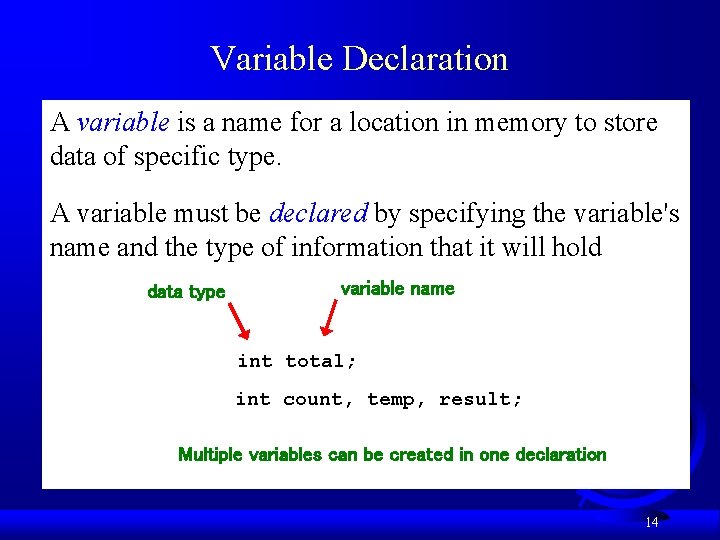 Variable Declaration

A variable is a name for a location in memory to store data of specific type.

A variable must be declared by specifying the variable's name and the type of information that it will hold

data type

variable name

int total;

int count, temp, result;

Multiple variables can be created in one declaration

14